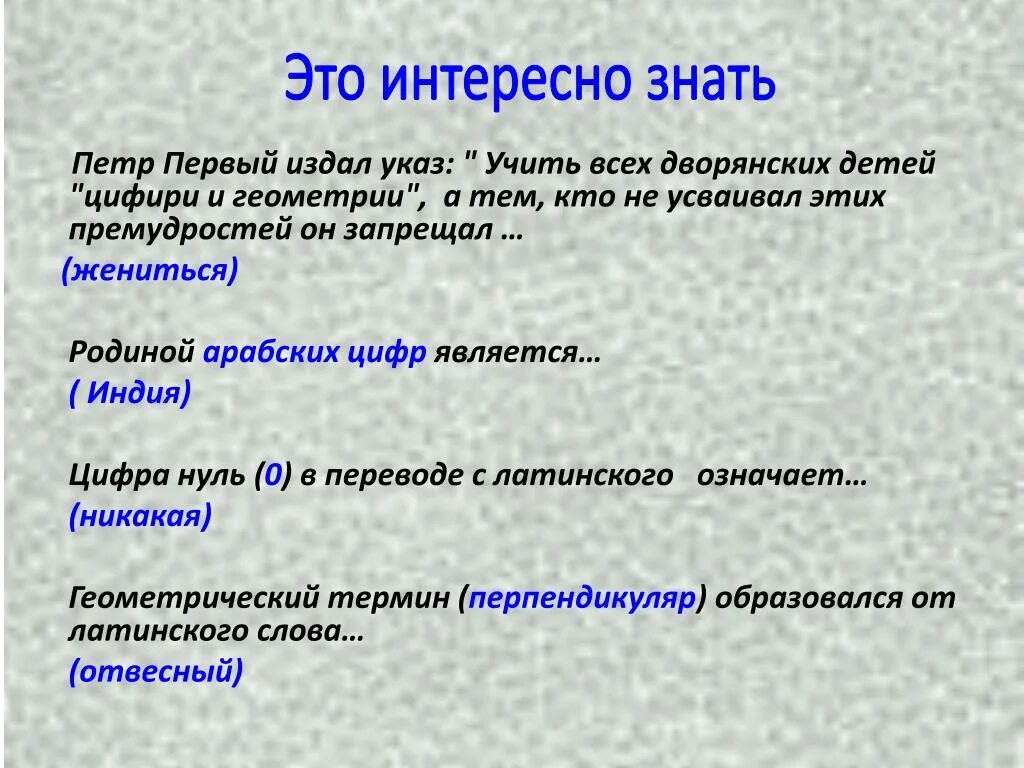 Это интересно знать

Петр Первый издал указ: " Учить всех дворянских детей "цифири и геометрии", а тем, кто не усваивал этих премудростей он запрещал …

(жениться)

Родиной арабских цифр является…

( Индия)

Цифра нуль (0) в переводе с латинского означает…

(никакая)

Геометрический термин (перпендикуляр) образовался от латинского слова…

(отвесный)